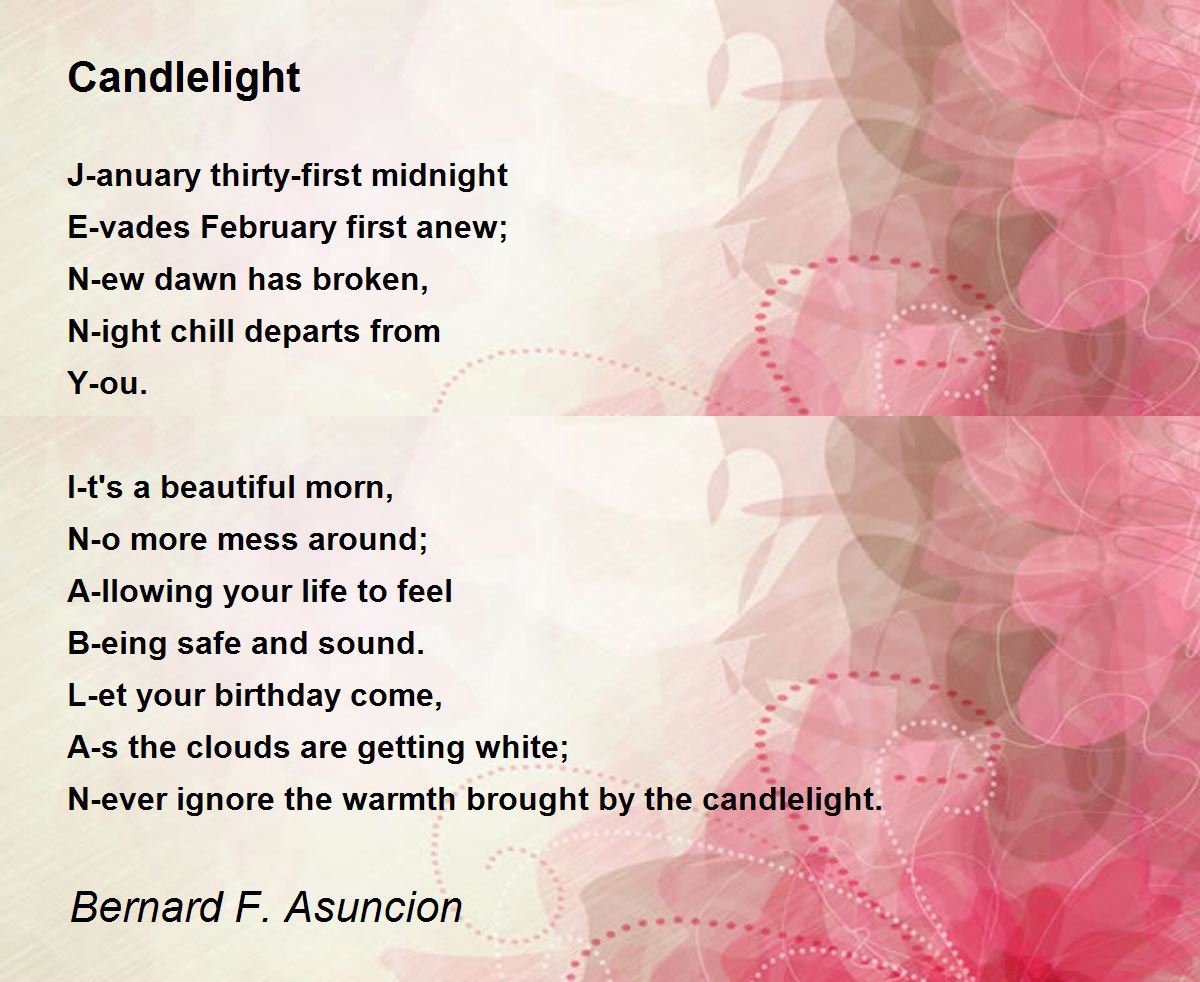 Candlelight

J-anuary thirty-first midnight
E-vades February first anew;
N-ew dawn has broken,
N-ight chill departs from
Y-ou.

I-t's a beautiful morn,
N-o more mess around;
A-llowing your life to feel
B-eing safe and sound.
L-et your birthday come,
A-s the clouds are getting white;
N-ever ignore the warmth brought by the candlelight.

Bernard F. Asuncion